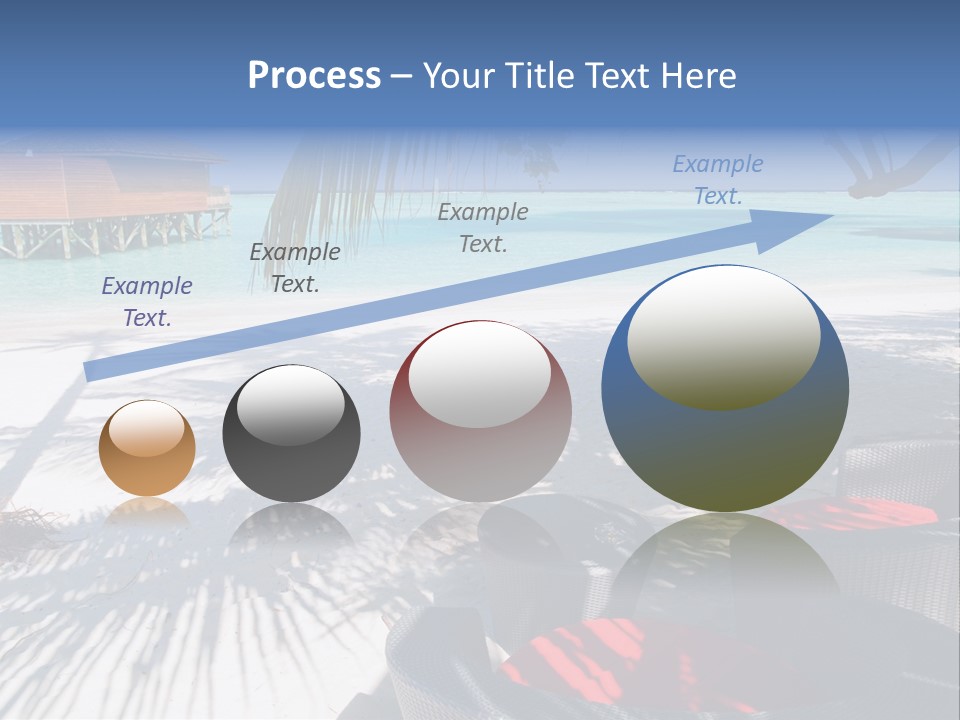 Process – Your Title Text Here

Example Text.

Example Text.

Example Text.

Example Text.